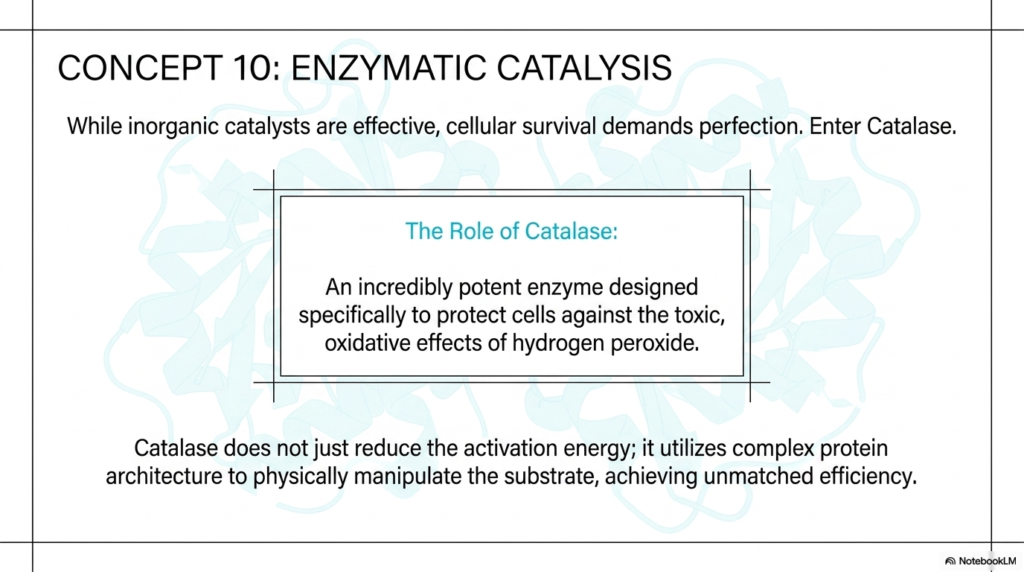 CONCEPT 10: ENZYMATIC CATALYSIS

While inorganic catalysts are effective, cellular survival demands perfection. Enter Catalase.

The Role of Catalase:

An incredibly potent enzyme designed specifically to protect cells against the toxic, oxidative effects of hydrogen peroxide.

Catalase does not just reduce the activation energy; it utilizes complex protein architecture to physically manipulate the substrate, achieving unmatched efficiency.

NotebookLM